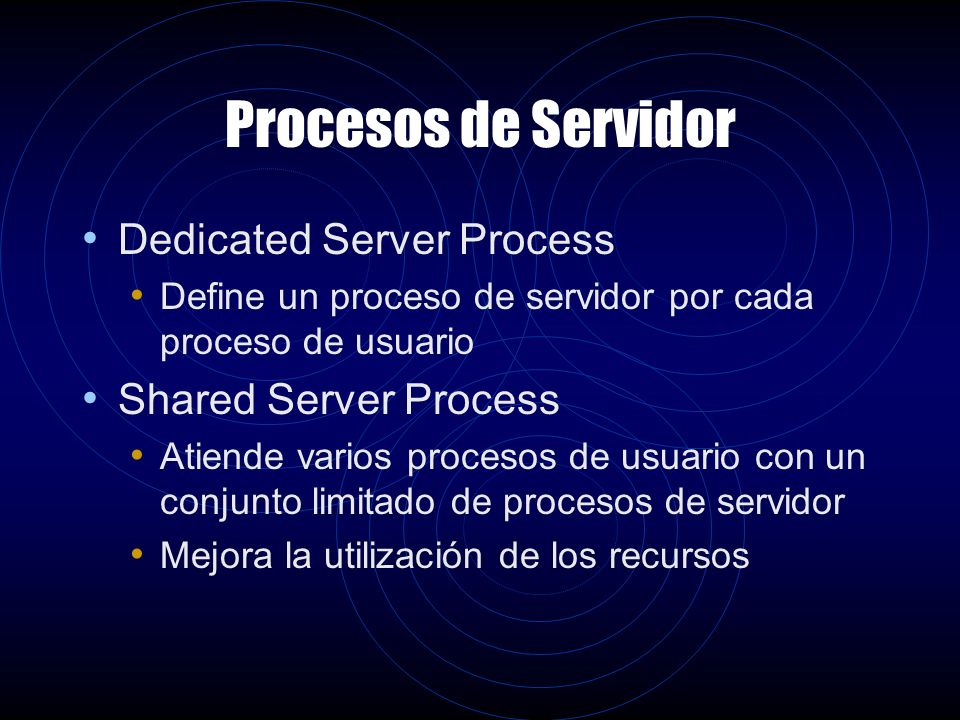 Procesos de Servidor

• Dedicated Server Process
  • Define un proceso de servidor por cada proceso de usuario
• Shared Server Process
  • Atiende varios procesos de usuario con un conjunto limitado de procesos de servidor
  • Mejora la utilización de los recursos